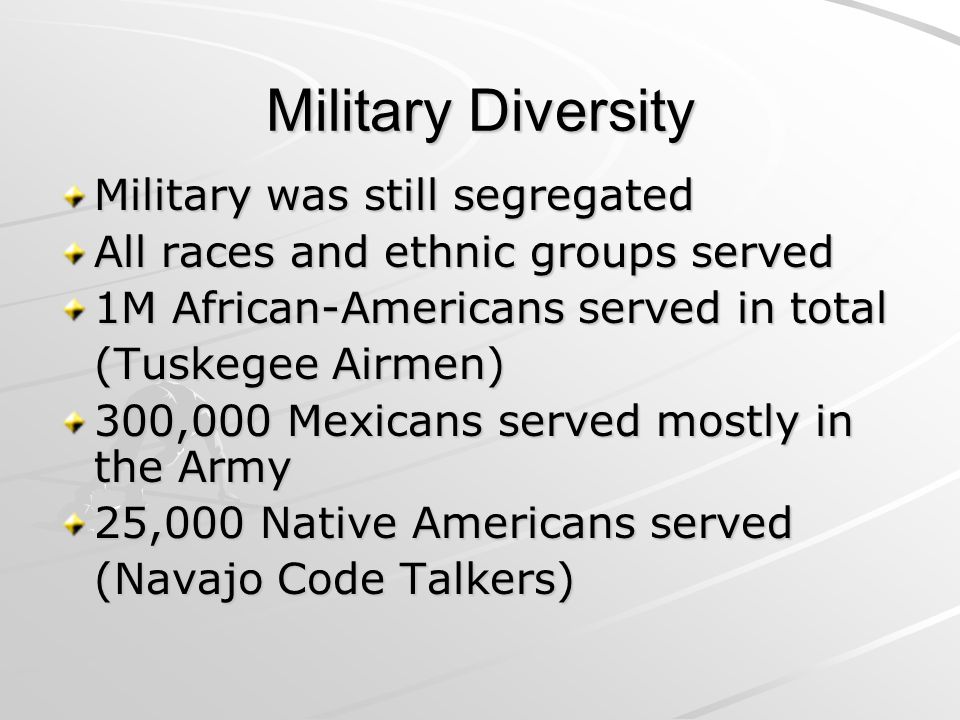 Military Diversity

Military was still segregated

All races and ethnic groups served

1M African-Americans served in total (Tuskegee Airmen)

300,000 Mexicans served mostly in the Army

25,000 Native Americans served (Navajo Code Talkers)